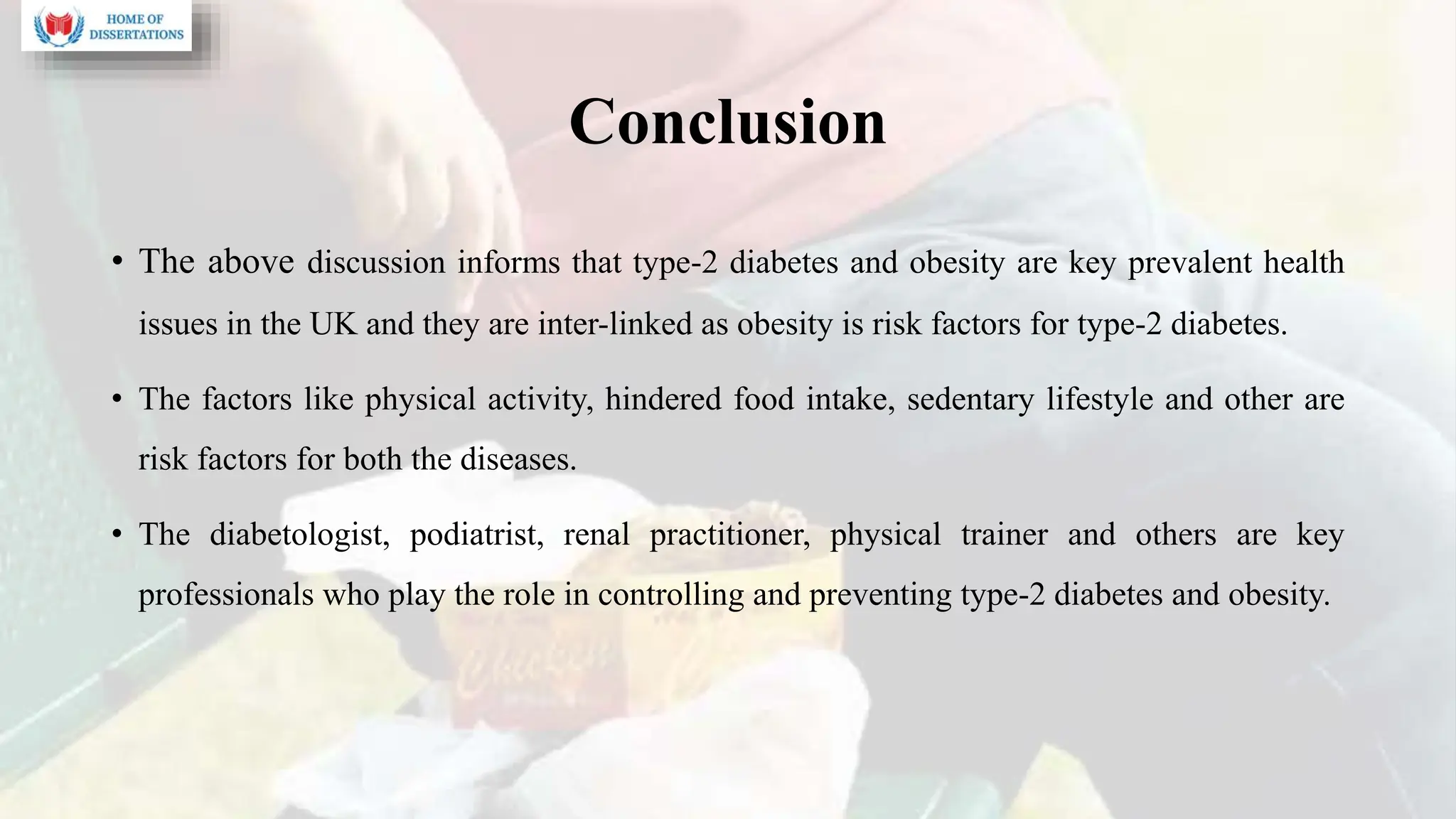 HOME OF DISSERTATIONS

Conclusion

• The above discussion informs that type-2 diabetes and obesity are key prevalent health issues in the UK and they are inter-linked as obesity is risk factors for type-2 diabetes.

• The factors like physical activity, hindered food intake, sedentary lifestyle and other are risk factors for both the diseases.

• The diabetologist, podiatrist, renal practitioner, physical trainer and others are key professionals who play the role in controlling and preventing type-2 diabetes and obesity.